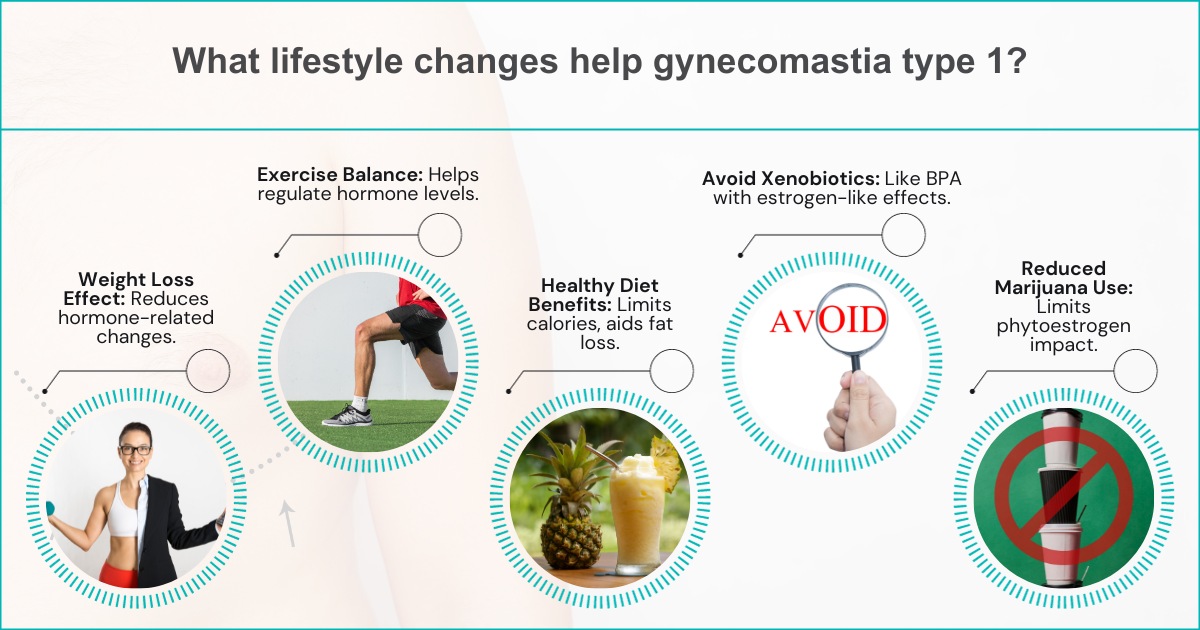 What lifestyle changes help gynecomastia type 1?

Weight Loss Effect: Reduces hormone-related changes.

Exercise Balance: Helps regulate hormone levels.

Healthy Diet Benefits: Limits calories, aids fat loss.

Avoid Xenobiotics: Like BPA with estrogen-like effects.

AVOID

Reduced Marijuana Use: Limits phytoestrogen impact.